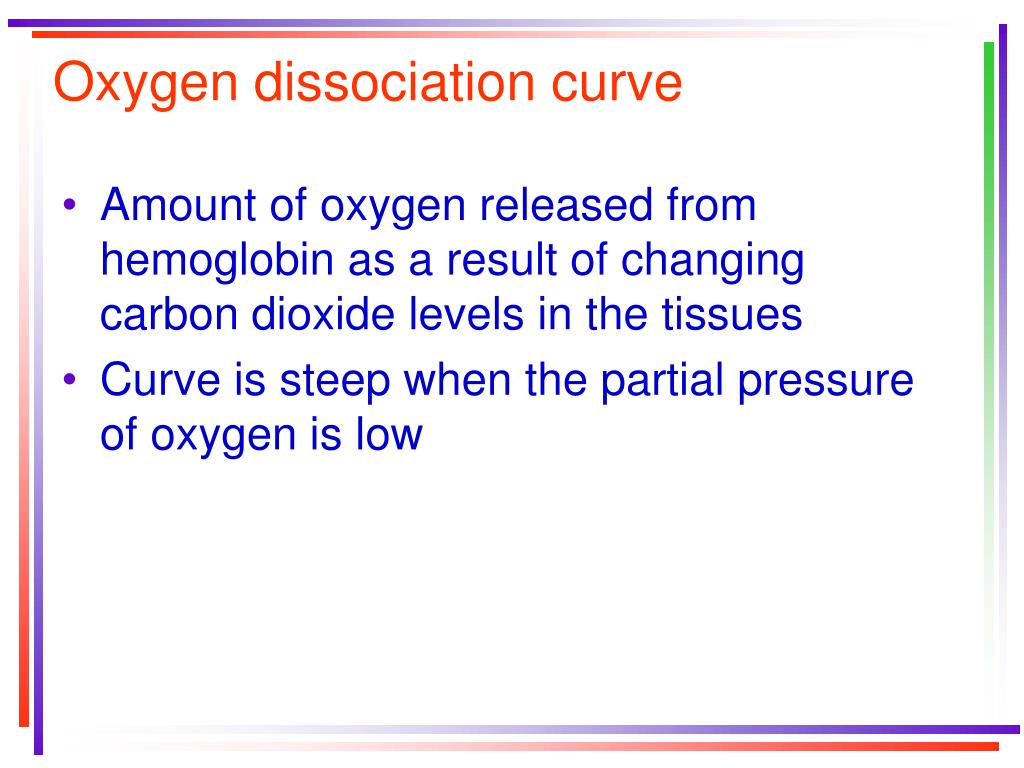 Oxygen dissociation curve

• Amount of oxygen released from hemoglobin as a result of changing carbon dioxide levels in the tissues
• Curve is steep when the partial pressure of oxygen is low